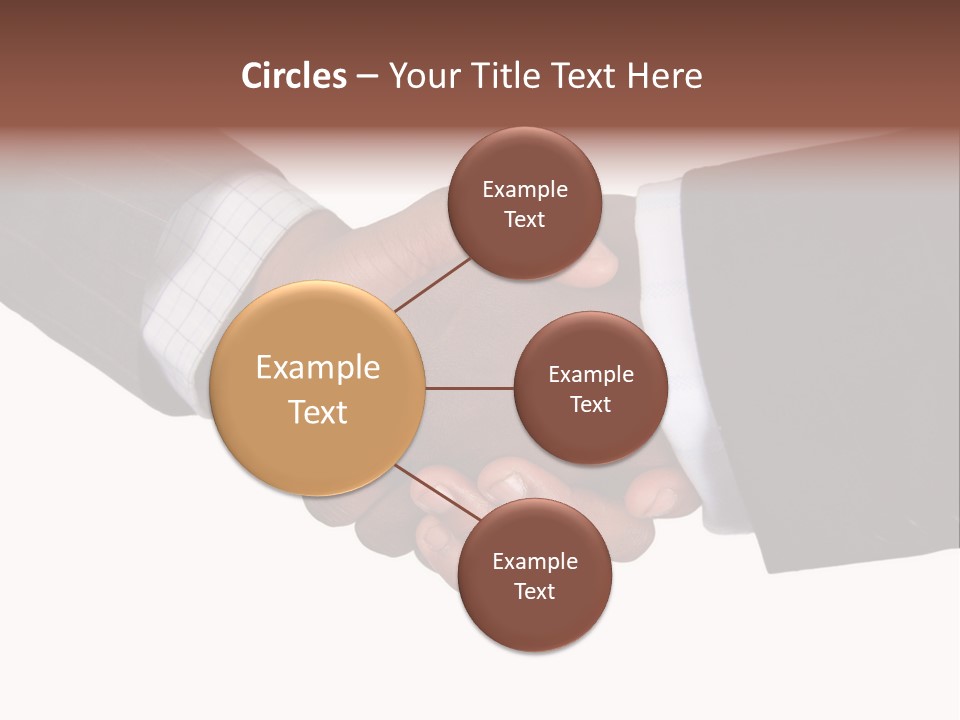 Circles – Your Title Text Here

Example Text

Example Text

Example Text

Example Text